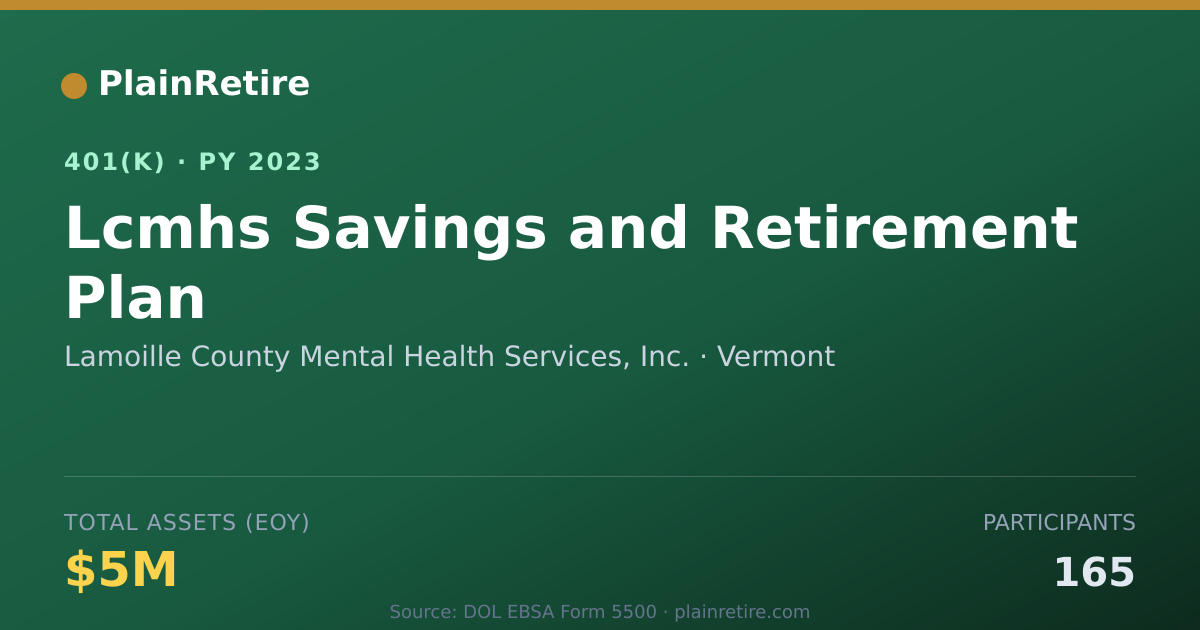 PlainRetire

401(K) · PY 2023

Lcmhs Savings and Retirement Plan

Lamoille County Mental Health Services, Inc. · Vermont

TOTAL ASSETS (EOY)

$5M

PARTICIPANTS

165

Source: DOL EBSA Form 5500 · plainretire.com